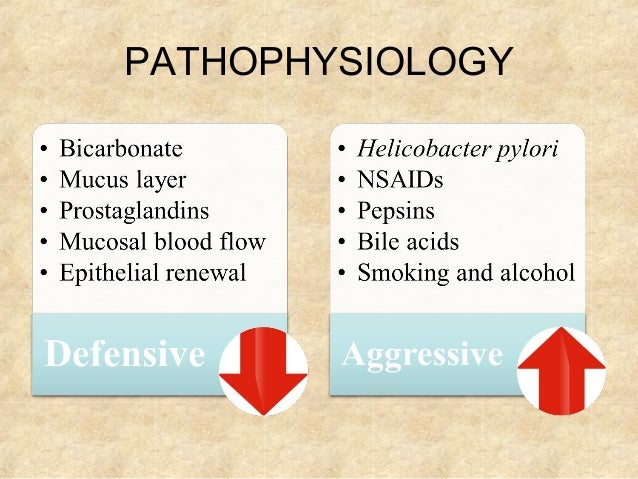 PATHOPHYSIOLOGY

• Bicarbonate
• Mucus layer
• Prostaglandins
• Mucosal blood flow
• Epithelial renewal

Defensive

• Helicobacter pylori
• NSAIDs
• Pepsins
• Bile acids
• Smoking and alcohol

Aggressive